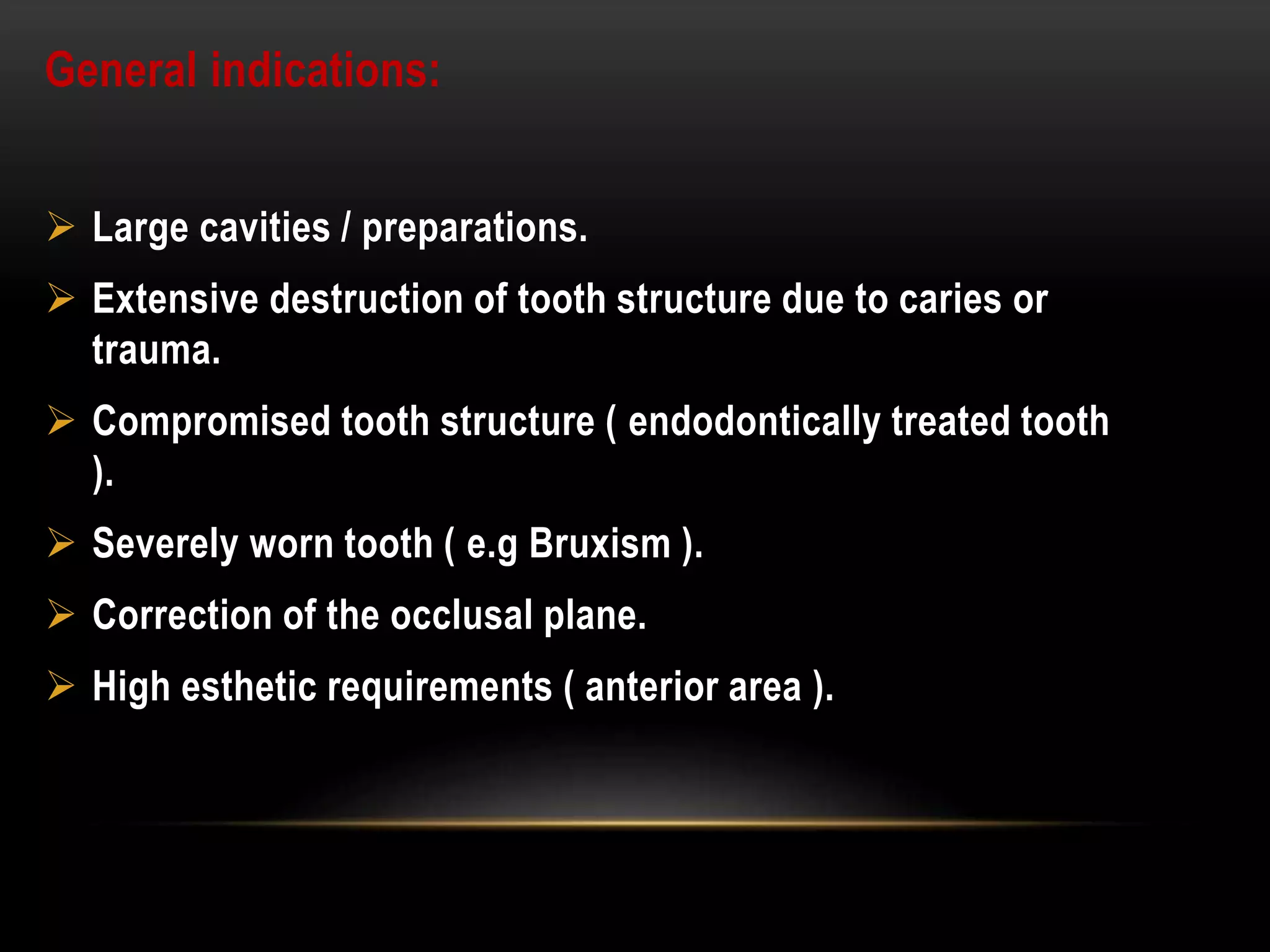 General indications:

➢ Large cavities / preparations.

➢ Extensive destruction of tooth structure due to caries or trauma.

➢ Compromised tooth structure ( endodontically treated tooth ).

➢ Severely worn tooth ( e.g Bruxism ).

➢ Correction of the occlusal plane.

➢ High esthetic requirements ( anterior area ).